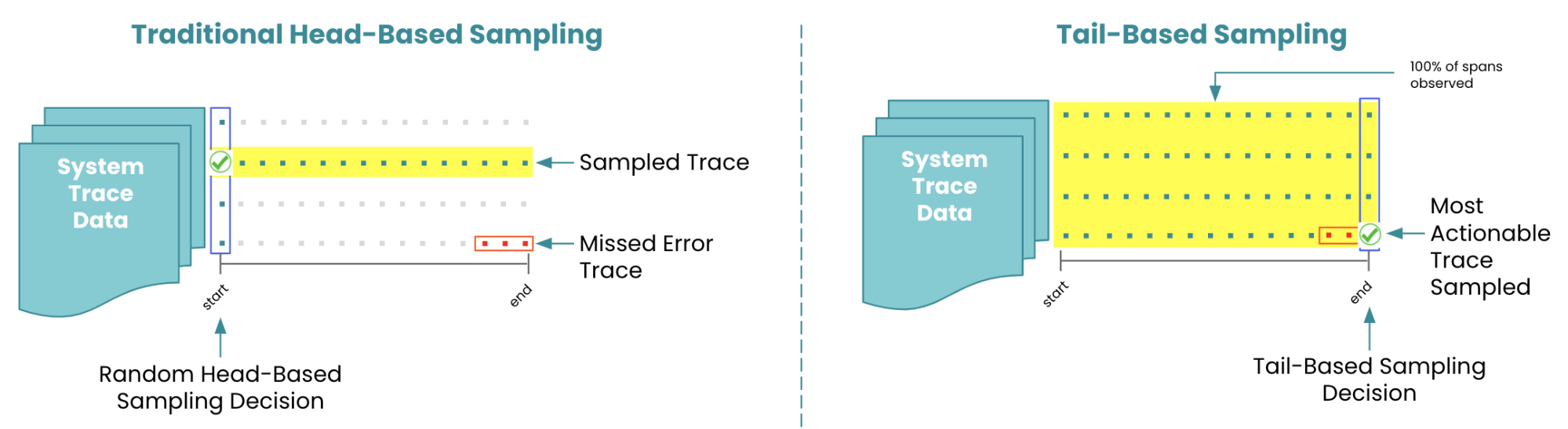 Traditional Head-Based Sampling

System Trace Data

Sampled Trace

Missed Error Trace

start

end

Random Head-Based Sampling Decision

Tail-Based Sampling

100% of spans observed

System Trace Data

Most Actionable Trace Sampled

start

end

Tail-Based Sampling Decision